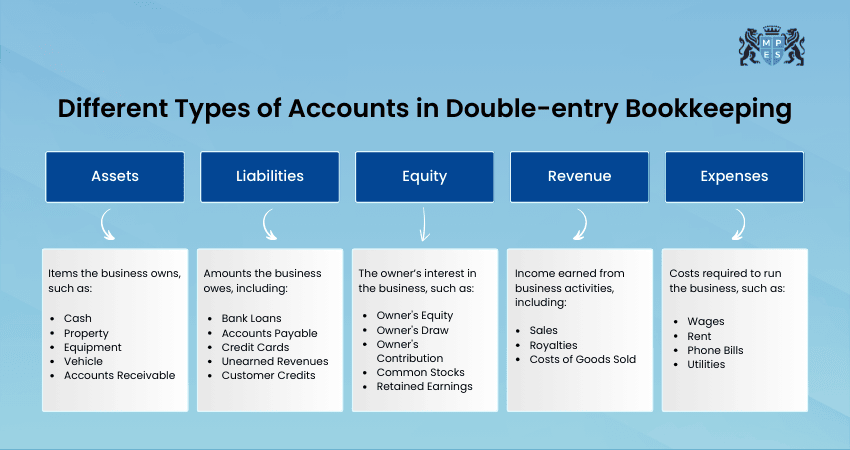 M P
E S

Different Types of Accounts in Double-entry Bookkeeping

Assets

Items the business owns, such as:

- Cash
- Property
- Equipment
- Vehicle
- Accounts Receivable

Liabilities

Amounts the business owes, including:

- Bank Loans
- Accounts Payable
- Credit Cards
- Unearned Revenues
- Customer Credits

Equity

The owner's interest in the business, such as:

- Owner's Equity
- Owner's Draw
- Owner's Contribution
- Common Stocks
- Retained Earnings

Revenue

Income earned from business activities, including:

- Sales
- Royalties
- Costs of Goods Sold

Expenses

Costs required to run the business, such as:

- Wages
- Rent
- Phone Bills
- Utilities